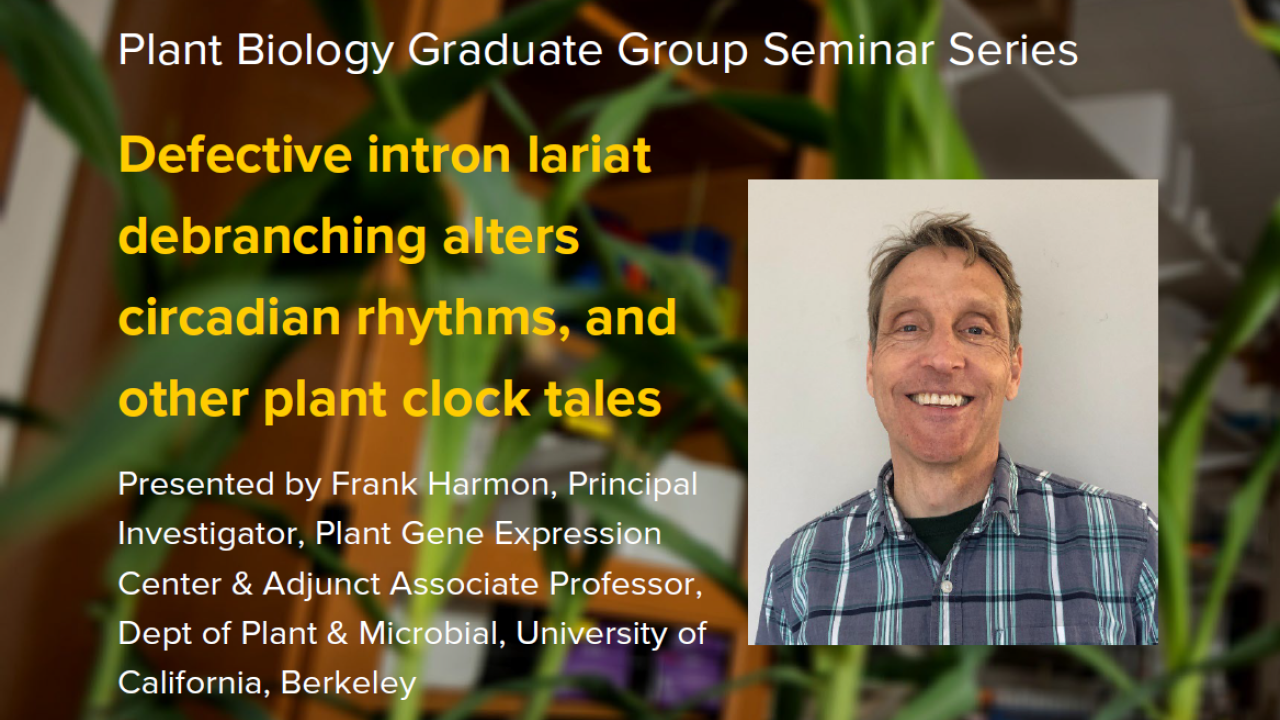 Plant Biology Graduate Group Seminar Series

Defective intron lariat debranching alters circadian rhythms, and other plant clock tales

Presented by Frank Harmon, Principal Investigator, Plant Gene Expression Center & Adjunct Associate Professor, Dept of Plant & Microbial, University of California, Berkeley